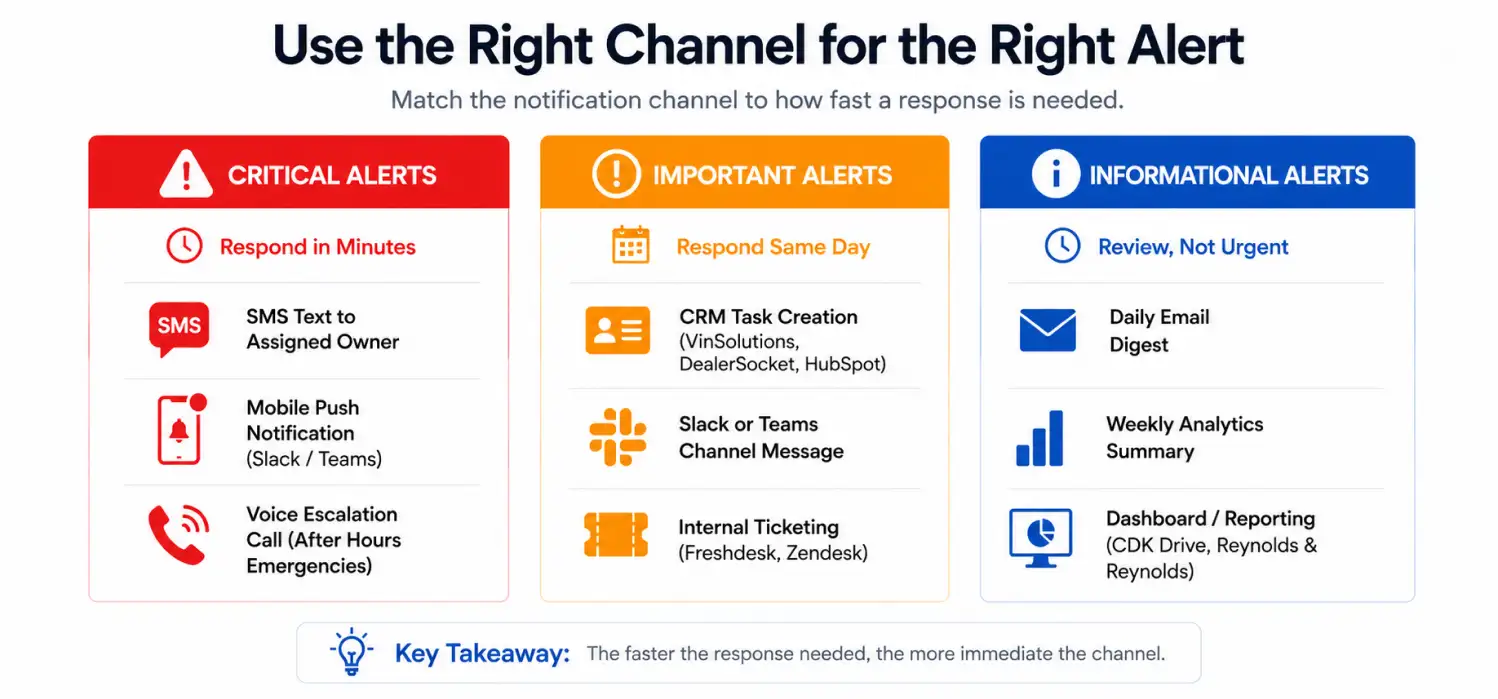 Use the Right Channel for the Right Alert

Match the notification channel to how fast a response is needed.

CRITICAL ALERTS

Respond in Minutes

SMS

SMS Text to Assigned Owner

Mobile Push Notification (Slack / Teams)

Voice Escalation Call (After Hours Emergencies)

IMPORTANT ALERTS

Respond Same Day

CRM Task Creation (VinSolutions, DealerSocket, HubSpot)

Slack or Teams Channel Message

Internal Ticketing (Freshdesk, Zendesk)

INFORMATIONAL ALERTS

Review, Not Urgent

Daily Email Digest

Weekly Analytics Summary

Dashboard / Reporting (CDK Drive, Reynolds & Reynolds)

Key Takeaway: The faster the response needed, the more immediate the channel.